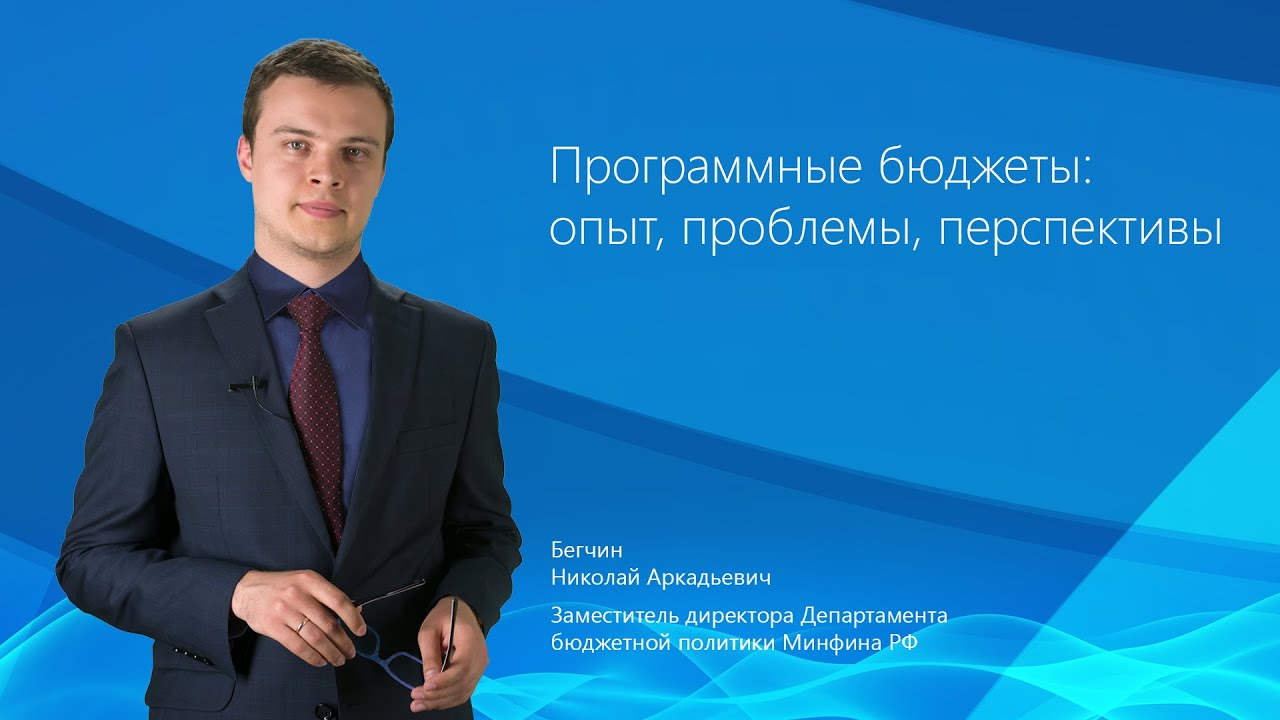 Программные бюджеты: опыт, проблемы, перспективы

Бегчин
Николай Аркадьевич

Заместитель директора Департамента бюджетной политики Минфина РФ